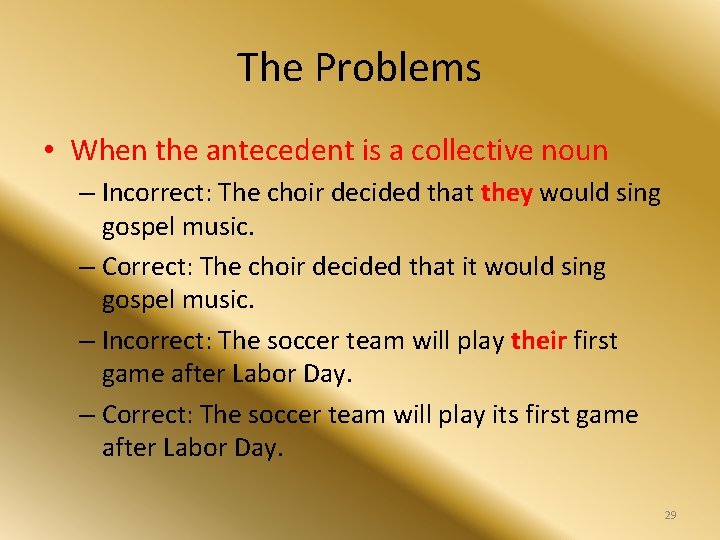 The Problems

• When the antecedent is a collective noun

– Incorrect: The choir decided that they would sing gospel music.

– Correct: The choir decided that it would sing gospel music.

– Incorrect: The soccer team will play their first game after Labor Day.

– Correct: The soccer team will play its first game after Labor Day.

29